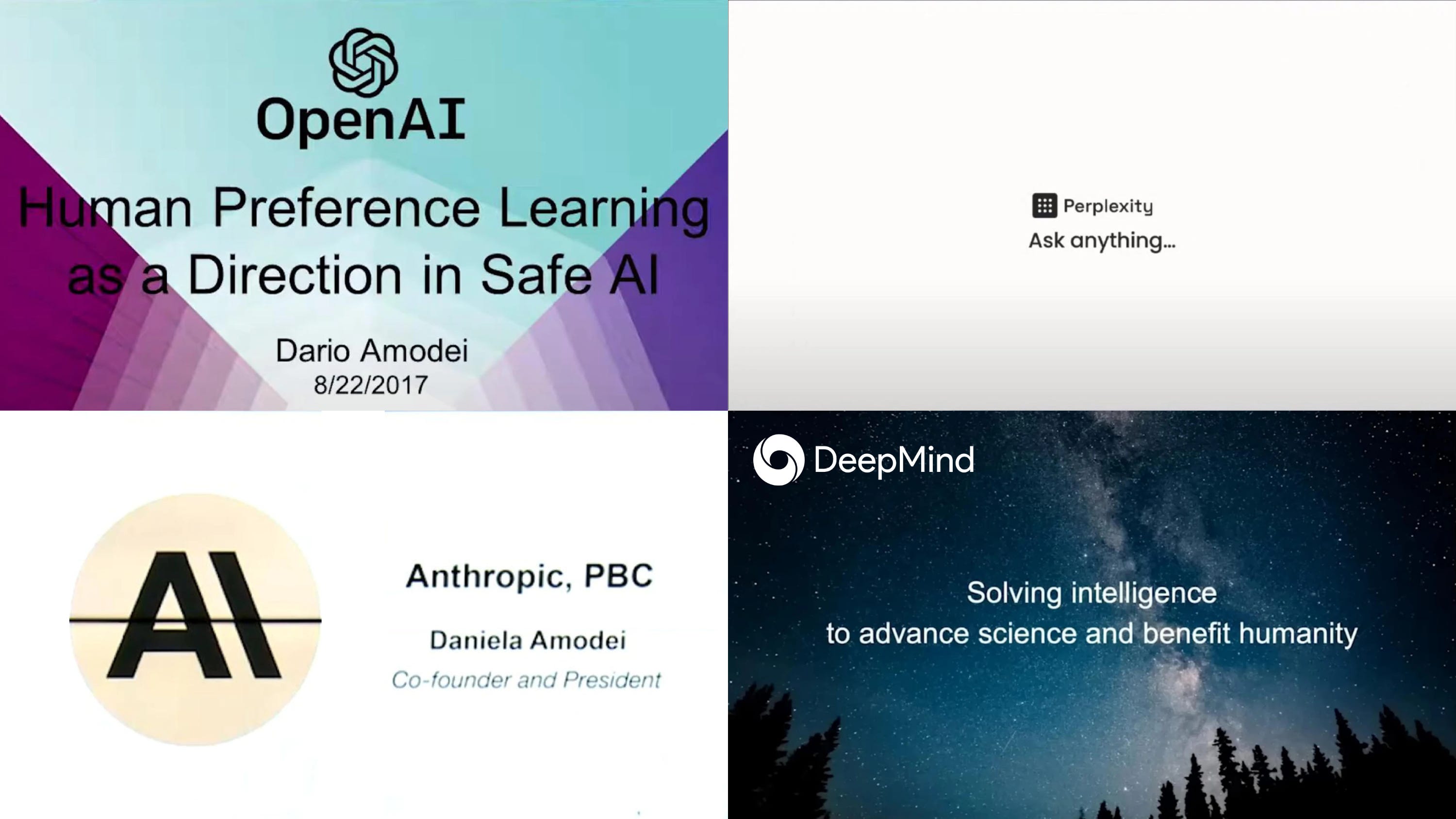 OpenAI

Human Preference Learning as a Direction in Safe AI

Dario Amodei
8/22/2017

Perplexity
Ask anything...

AI

Anthropic, PBC

Daniela Amodei
Co-founder and President

DeepMind

Solving intelligence
to advance science and benefit humanity